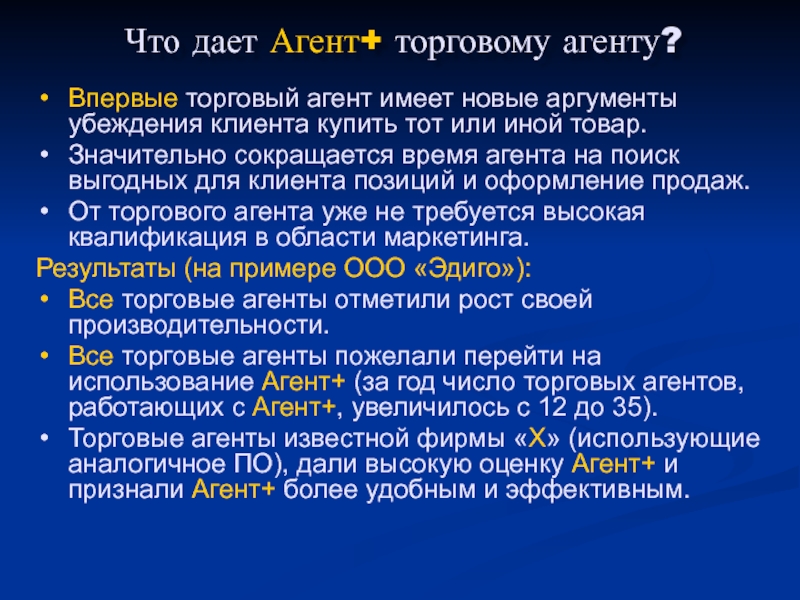 Что дает Агент+ торговому агенту?

• Впервые торговый агент имеет новые аргументы убеждения клиента купить тот или иной товар.
• Значительно сокращается время агента на поиск выгодных для клиента позиций и оформление продаж.
• От торгового агента уже не требуется высокая квалификация в области маркетинга.

Результаты (на примере ООО «Эдиго»):
• Все торговые агенты отметили рост своей производительности.
• Все торговые агенты пожелали перейти на использование Агент+ (за год число торговых агентов, работающих с Агент+, увеличилось с 12 до 35).
• Торговые агенты известной фирмы «Х» (использующие аналогичное ПО), дали высокую оценку Агент+ и признали Агент+ более удобным и эффективным.